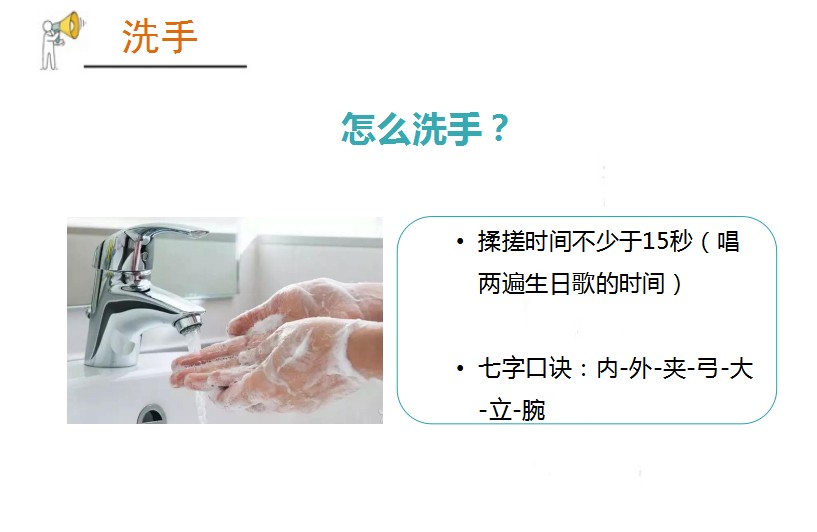 洗手

怎么洗手？

• 揉搓时间不少于15秒（唱两遍生日歌的时间）

• 七字口诀：内-外-夹-弓-大-立-腕